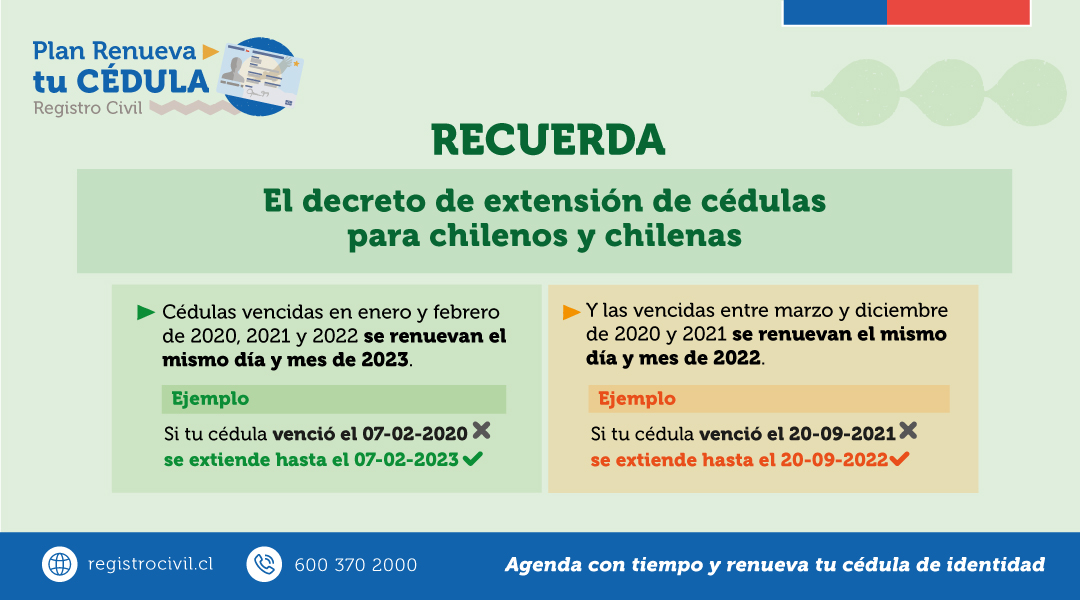 Plan Renueva tu CÉDULA
Registro Civil

RECUERDA

El decreto de extensión de cédulas para chilenos y chilenas

Cédulas vencidas en enero y febrero de 2020, 2021 y 2022 se renuevan el mismo día y mes de 2023.

Ejemplo

Si tu cédula venció el 07-02-2020
se extiende hasta el 07-02-2023

Y las vencidas entre marzo y diciembre de 2020 y 2021 se renuevan el mismo día y mes de 2022.

Ejemplo

Si tu cédula venció el 20-09-2021
se extiende hasta el 20-09-2022

registrocivil.cl 600 370 2000 Agenda con tiempo y renueva tu cédula de identidad